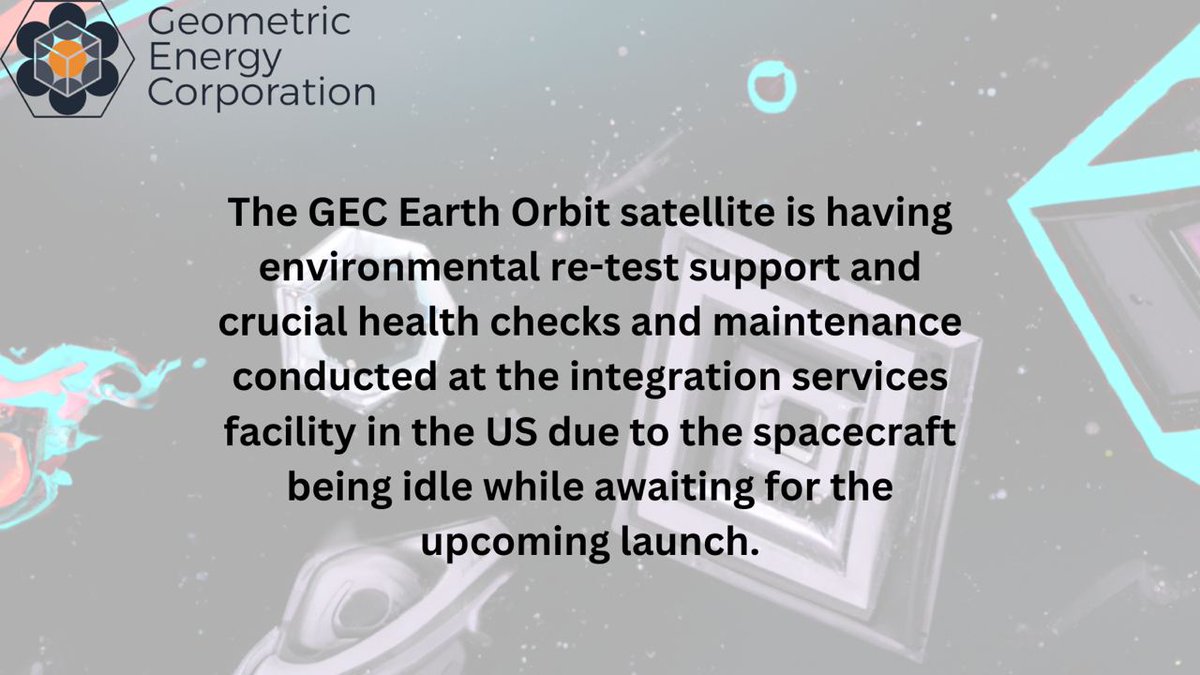 Geometric Energy Corporation

The GEC Earth Orbit satellite is having environmental re-test support and crucial health checks and maintenance conducted at the integration services facility in the US due to the spacecraft being idle while awaiting for the upcoming launch.